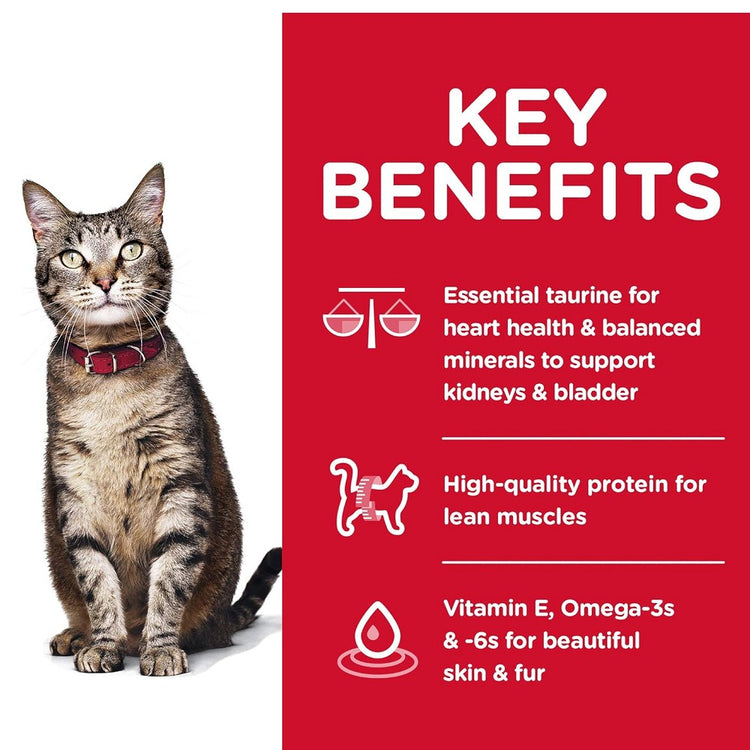 KEY BENEFITS

Essential taurine for heart health & balanced minerals to support kidneys & bladder

High-quality protein for lean muscles

Vitamin E, Omega-3s & -6s for beautiful skin & fur